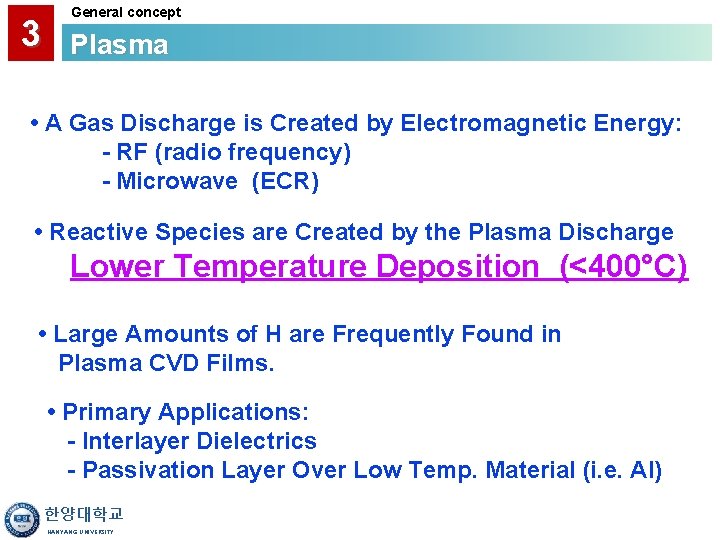 3

General concept

Plasma

• A Gas Discharge is Created by Electromagnetic Energy:
- RF (radio frequency)
- Microwave (ECR)

• Reactive Species are Created by the Plasma Discharge
Lower Temperature Deposition (<400°C)

• Large Amounts of H are Frequently Found in Plasma CVD Films.

• Primary Applications:
- Interlayer Dielectrics
- Passivation Layer Over Low Temp. Material (i.e. Al)

한양대학교
HANYANG UNIVERSITY